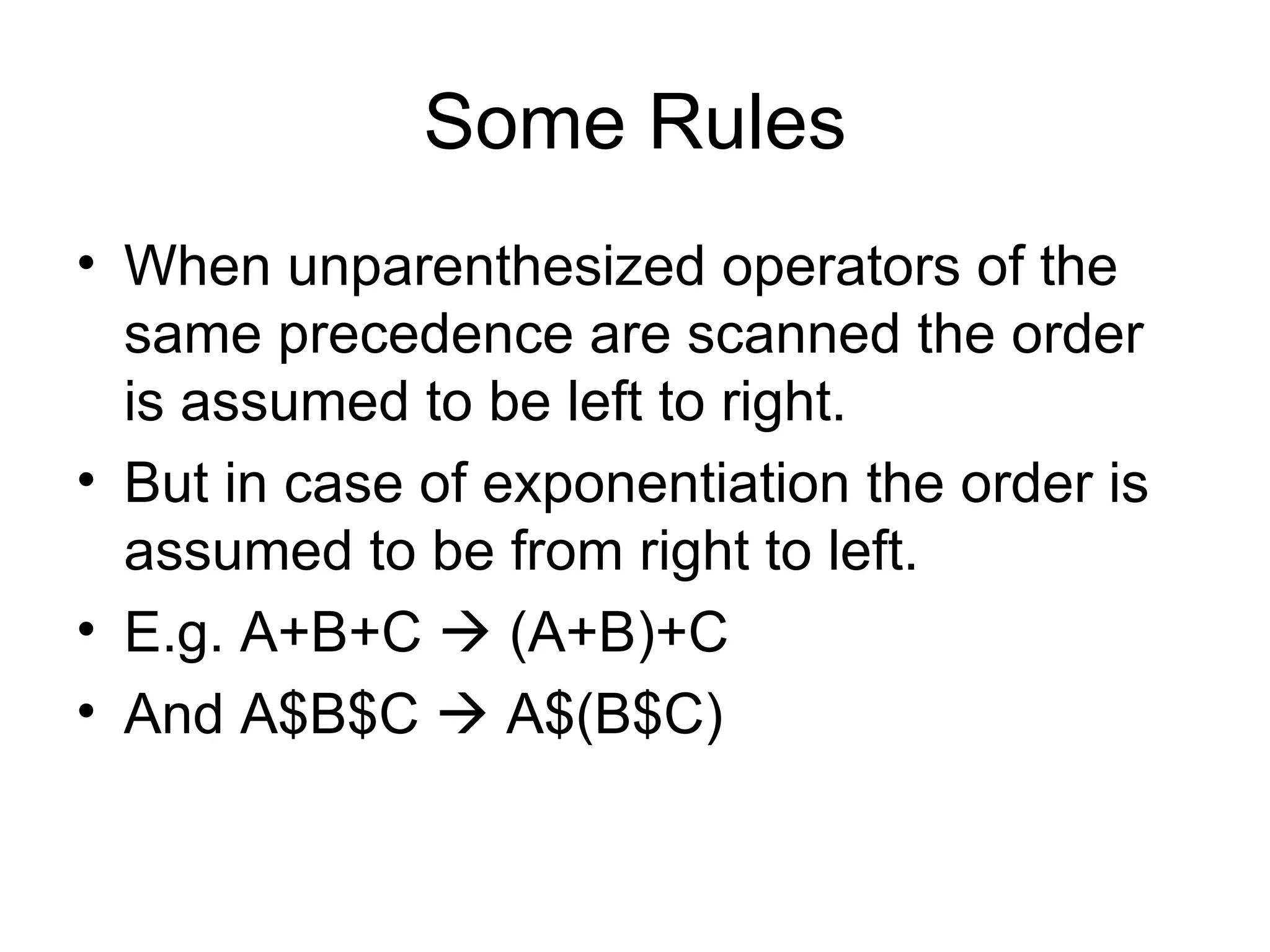 Some Rules

• When unparenthesized operators of the same precedence are scanned the order is assumed to be left to right.

• But in case of exponentiation the order is assumed to be from right to left.

• E.g. A+B+C → (A+B)+C

• And A\$B\$C → A\$(B\$C)